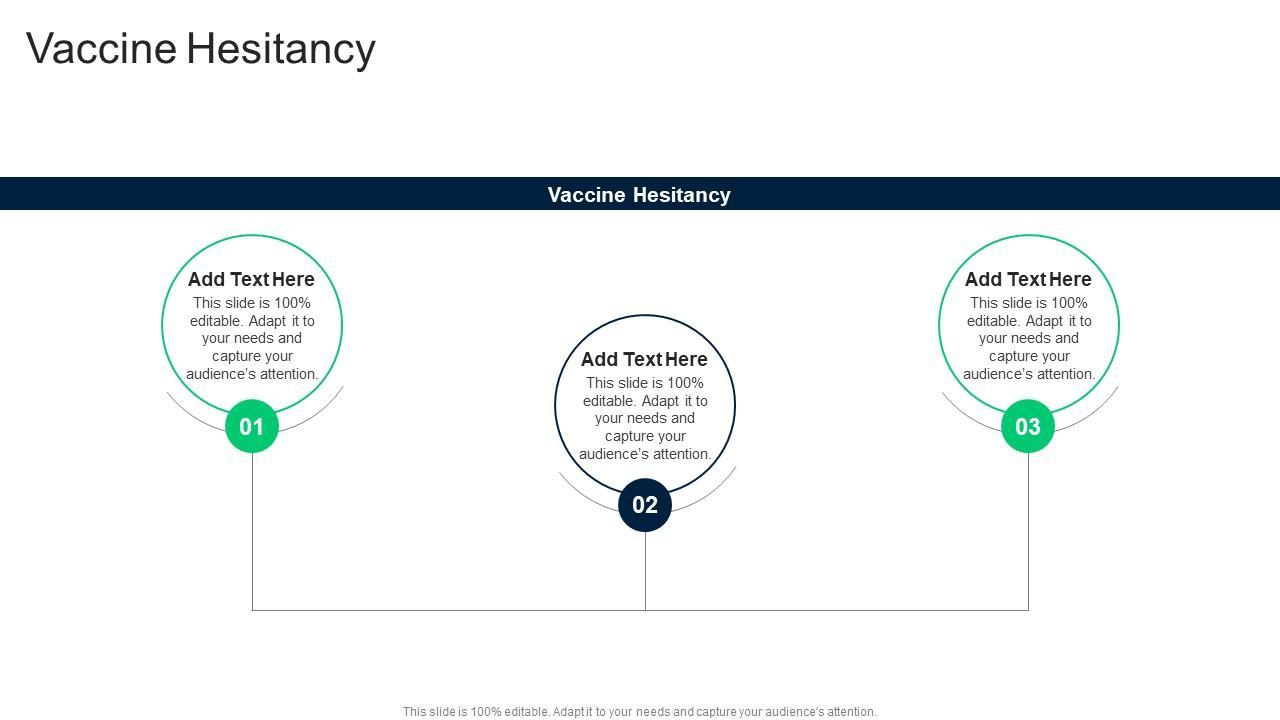 Vaccine Hesitancy

Vaccine Hesitancy

Add Text Here
This slide is 100% editable. Adapt it to your needs and capture your audience's attention.

01

Add Text Here
This slide is 100% editable. Adapt it to your needs and capture your audience's attention.

02

Add Text Here
This slide is 100% editable. Adapt it to your needs and capture your audience's attention.

03

This slide is 100% editable. Adapt it to your needs and capture your audience's attention.